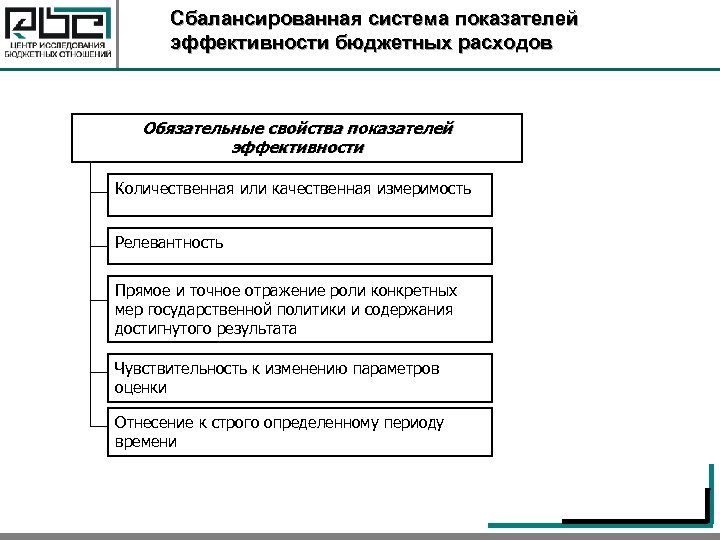 ЦЕНТР ИССЛЕДОВАНИЯ БЮДЖЕТНЫХ ОТНОШЕНИЙ

Сбалансированная система показателей эффективности бюджетных расходов

Обязательные свойства показателей эффективности

Количественная или качественная измеримость

Релевантность

Прямое и точное отражение роли конкретных мер государственной политики и содержания достигнутого результата

Чувствительность к изменению параметров оценки

Отнесение к строго определенному периоду времени